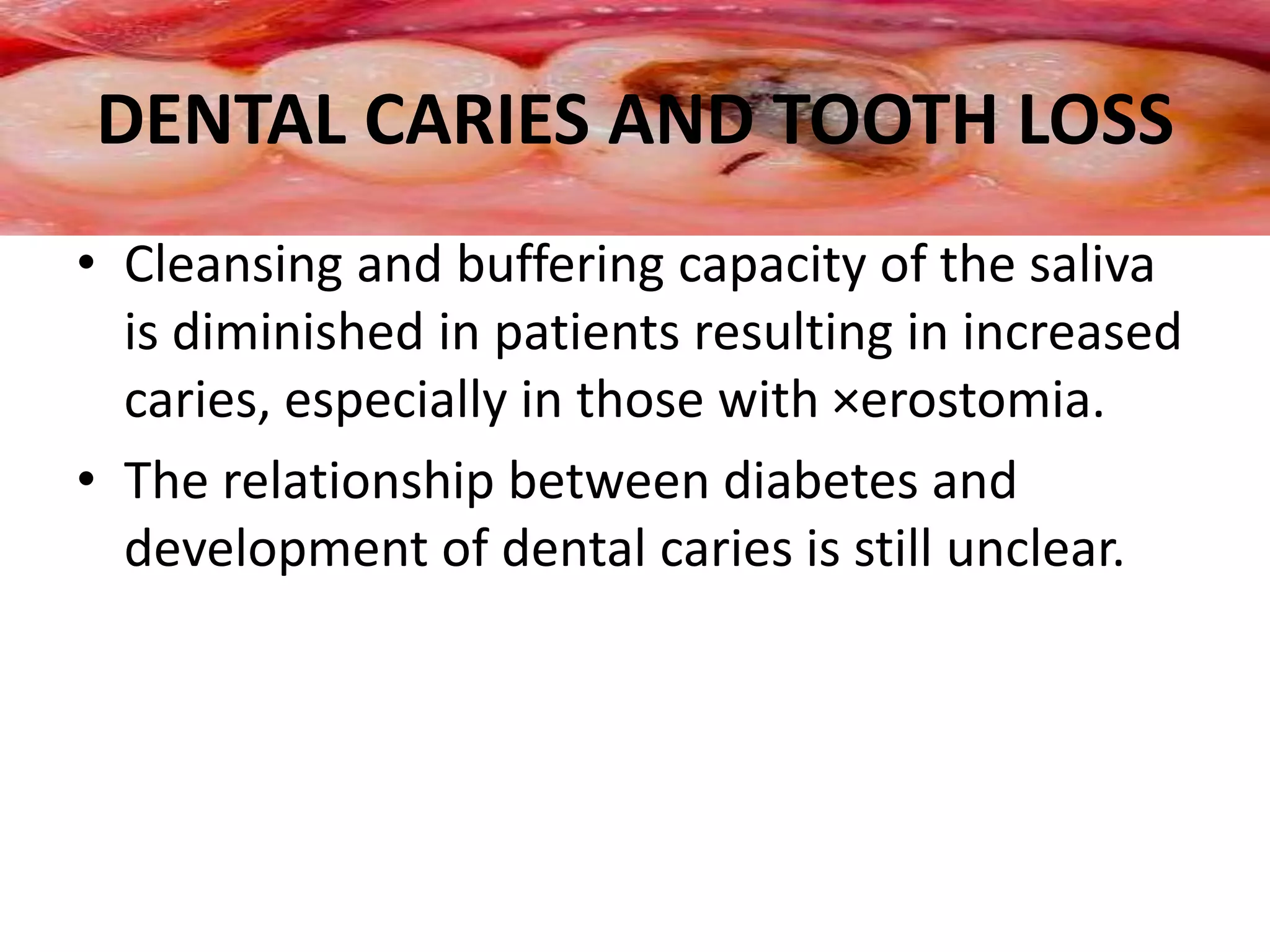 DENTAL CARIES AND TOOTH LOSS

• Cleansing and buffering capacity of the saliva is diminished in patients resulting in increased caries, especially in those with ×erostomia.

• The relationship between diabetes and development of dental caries is still unclear.